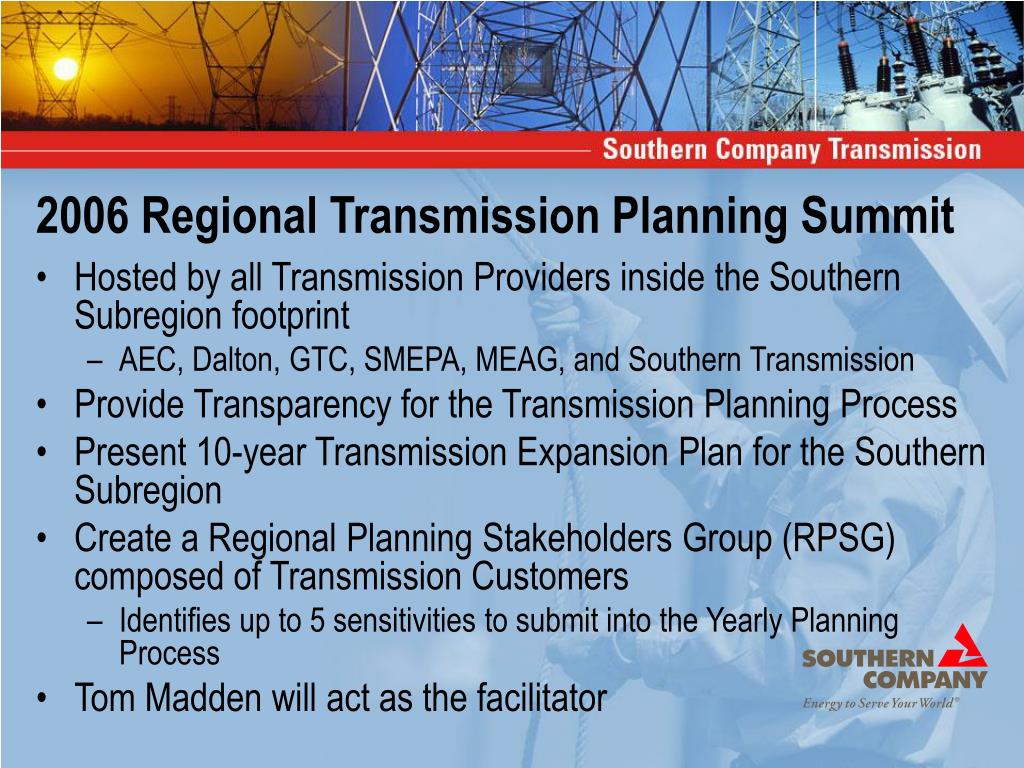 Southern Company Transmission

2006 Regional Transmission Planning Summit

• Hosted by all Transmission Providers inside the Southern Subregion footprint
  – AEC, Dalton, GTC, SMEPA, MEAG, and Southern Transmission
• Provide Transparency for the Transmission Planning Process
• Present 10-year Transmission Expansion Plan for the Southern Subregion
• Create a Regional Planning Stakeholders Group (RPSG) composed of Transmission Customers
  – Identifies up to 5 sensitivities to submit into the Yearly Planning Process
• Tom Madden will act as the facilitator

SOUTHERN COMPANY
Energy to Serve Your World®